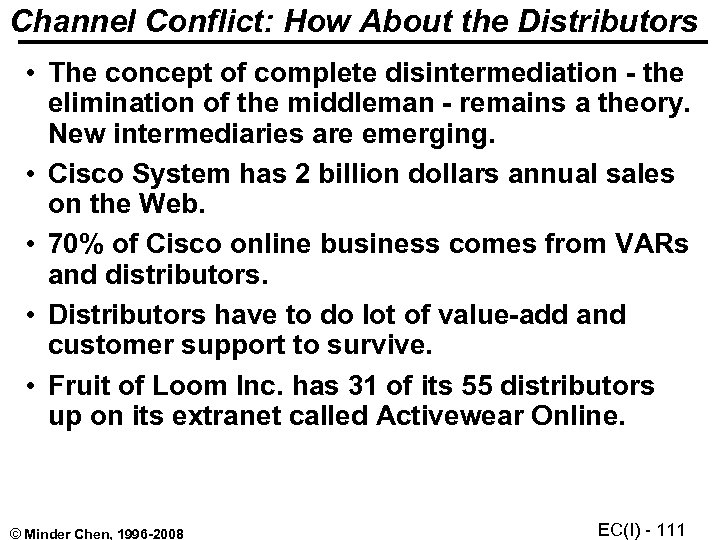 Channel Conflict: How About the Distributors

• The concept of complete disintermediation - the elimination of the middleman - remains a theory. New intermediaries are emerging.

• Cisco System has 2 billion dollars annual sales on the Web.

• 70% of Cisco online business comes from VARs and distributors.

• Distributors have to do lot of value-add and customer support to survive.

• Fruit of Loom Inc. has 31 of its 55 distributors up on its extranet called Activewear Online.

© Minder Chen, 1996-2008

EC(I) - 111